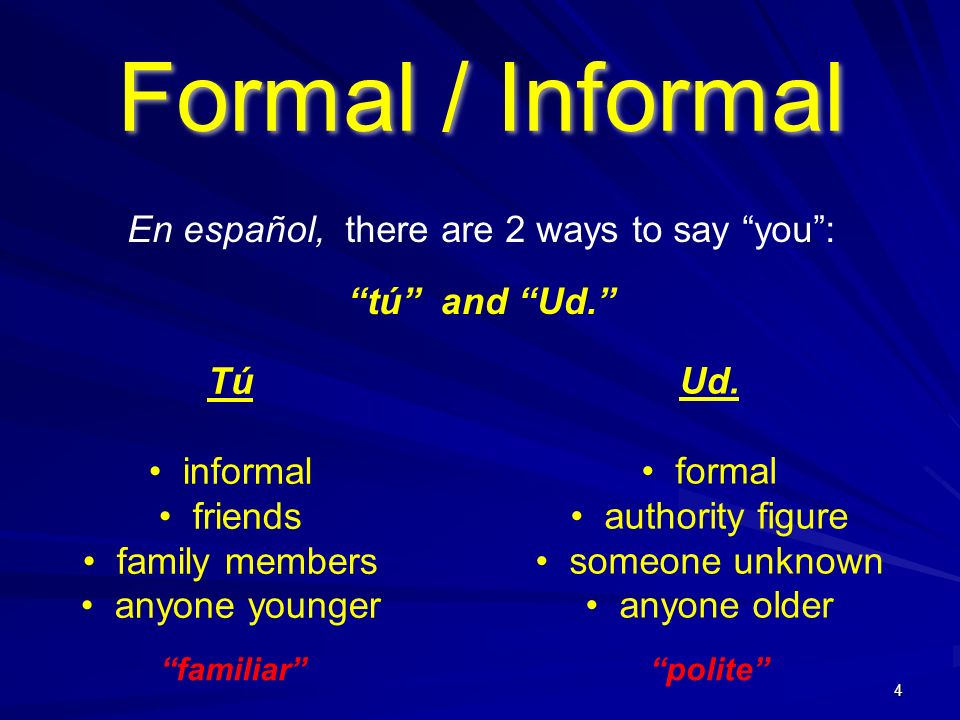 Formal / Informal

En español, there are 2 ways to say “you”:

“tú” and “Ud.”

Tú

• informal
• friends
• family members
• anyone younger

“familiar”

Ud.

• formal
• authority figure
• someone unknown
• anyone older

“polite”

4